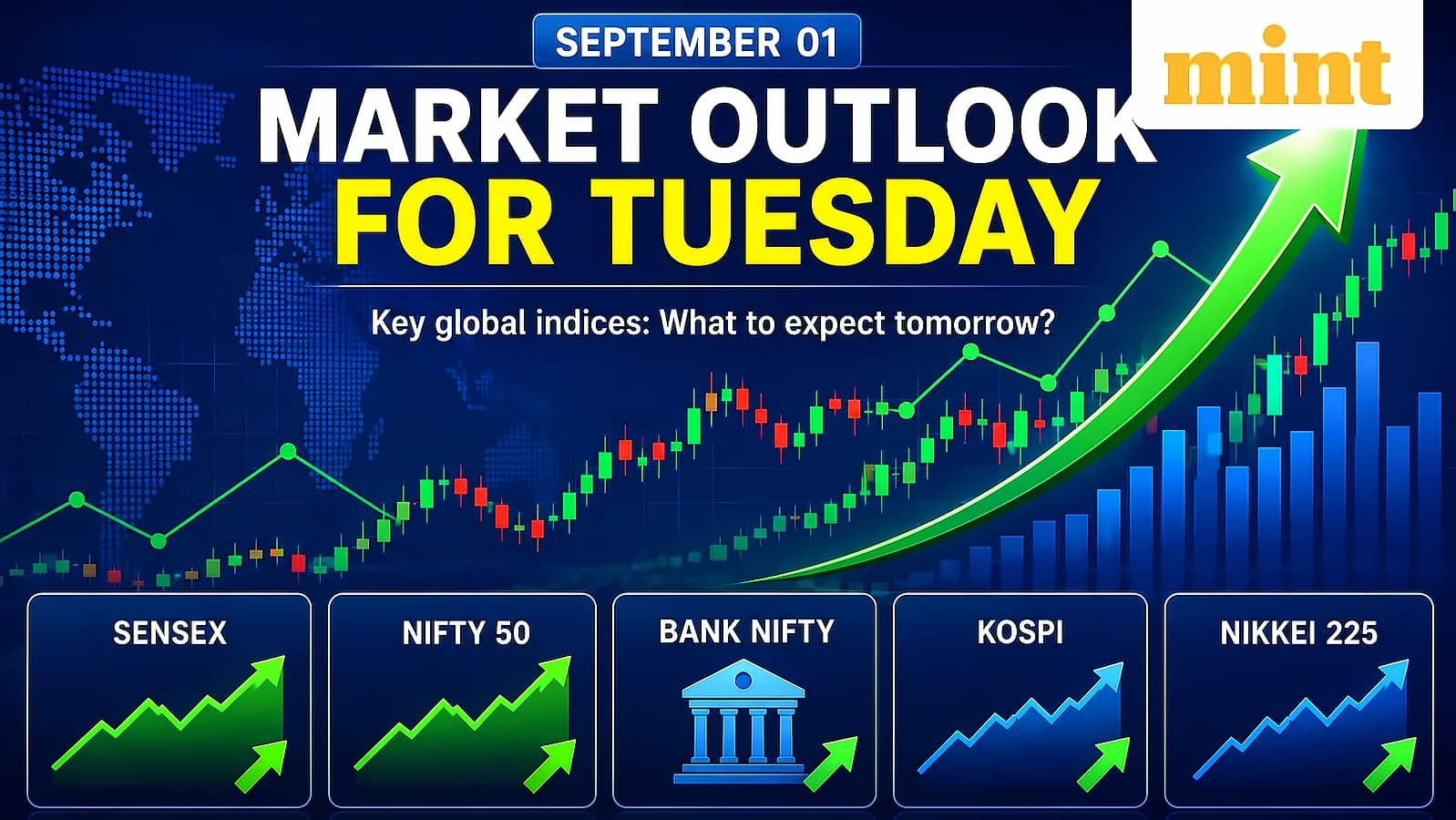 SEPTEMBER 01

mint

MARKET OUTLOOK FOR TUESDAY

Key global indices: What to expect tomorrow?

SENSEX

NIFTY 50

BANK NIFTY

KOSPI

NIKKEI 225